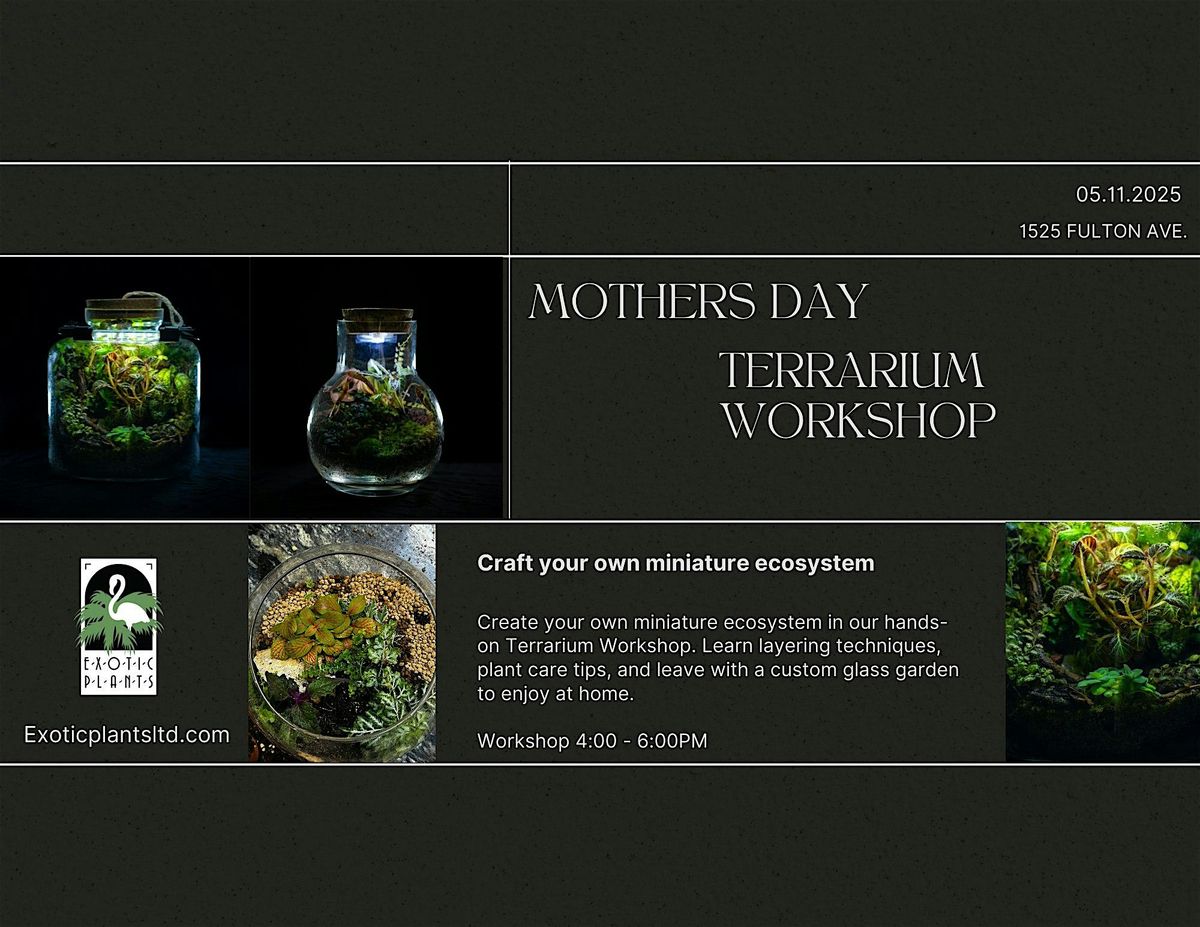 05.11.2025
1525 FULTON AVE.

MOTHERS DAY

TERRARIUM WORKSHOP

EXOTIC PLANTS

Exoticplantsltd.com

Craft your own miniature ecosystem

Create your own miniature ecosystem in our hands-on Terrarium Workshop. Learn layering techniques, plant care tips, and leave with a custom glass garden to enjoy at home.

Workshop 4:00 - 6:00PM